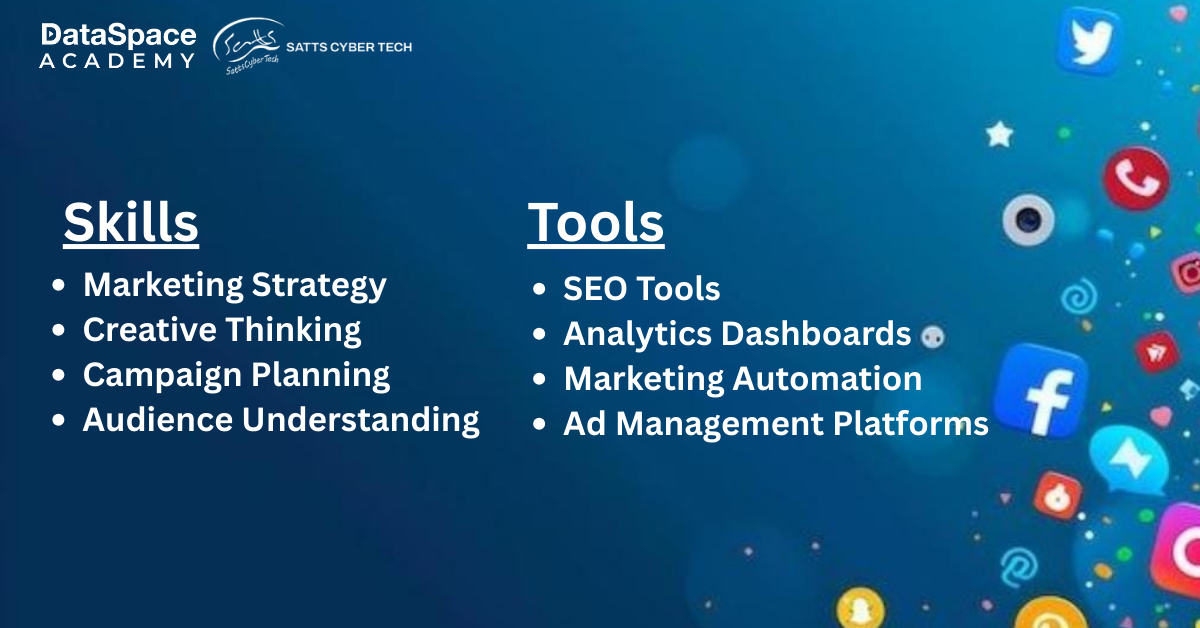 DataSpace ACADEMY

Satts SattsCyberTech SATTS CYBER TECH

Skills
• Marketing Strategy
• Creative Thinking
• Campaign Planning
• Audience Understanding

Tools
• SEO Tools
• Analytics Dashboards
• Marketing Automation
• Ad Management Platforms